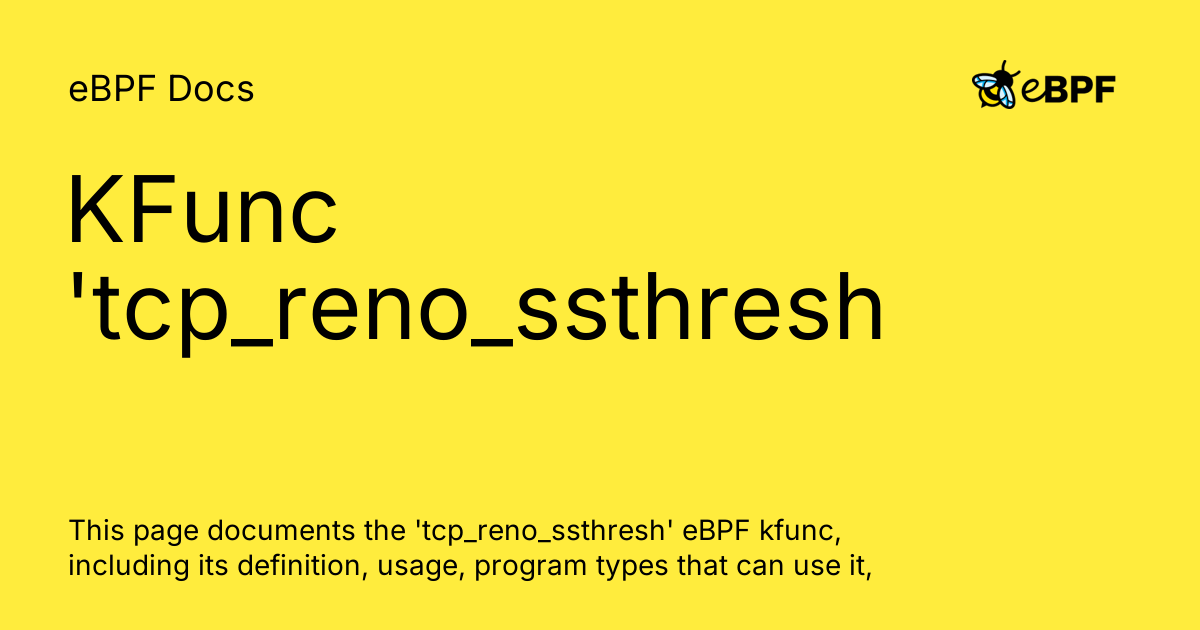 eBPF Docs

eBPF

KFunc 'tcp_reno_ssthresh

This page documents the 'tcp_reno_ssthresh' eBPF kfunc, including its definition, usage, program types that can use it,